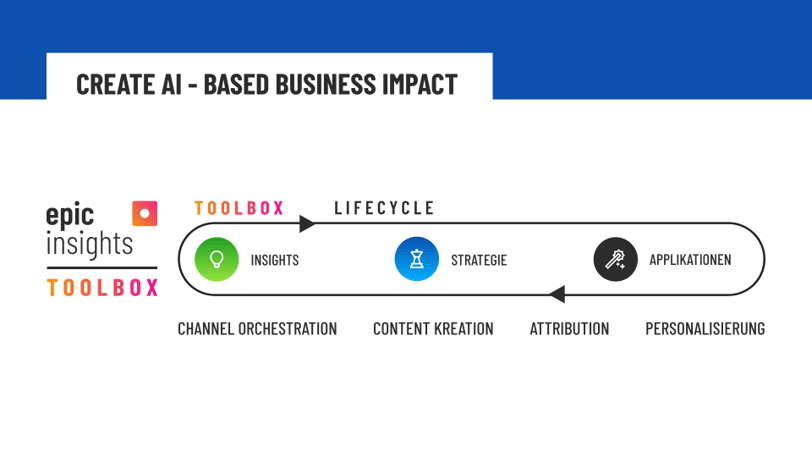 CREATE AI - BASED BUSINESS IMPACT

epic insights
TOOLBOX

TOOLBOX LIFECYCLE

INSIGHTS

STRATEGIE

APPLIKATIONEN

CHANNEL ORCHESTRATION

CONTENT KREATION

ATTRIBUTION

PERSONALISIERUNG